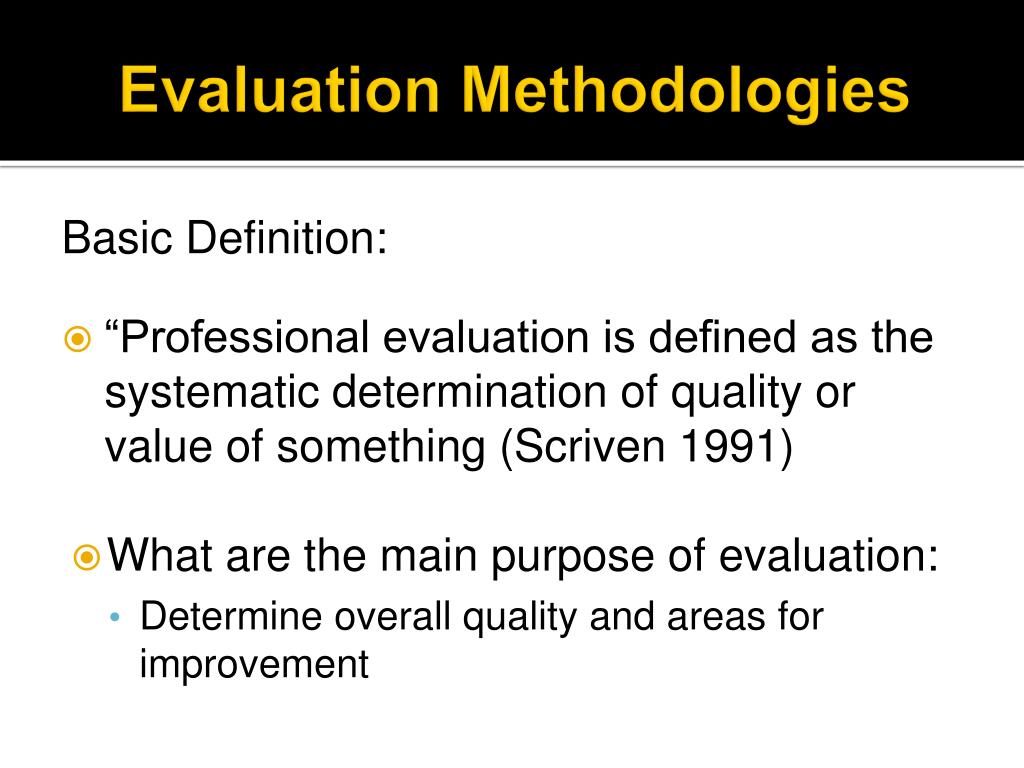 Evaluation Methodologies

Basic Definition:

“Professional evaluation is defined as the systematic determination of quality or value of something (Scriven 1991)

What are the main purpose of evaluation:

• Determine overall quality and areas for improvement